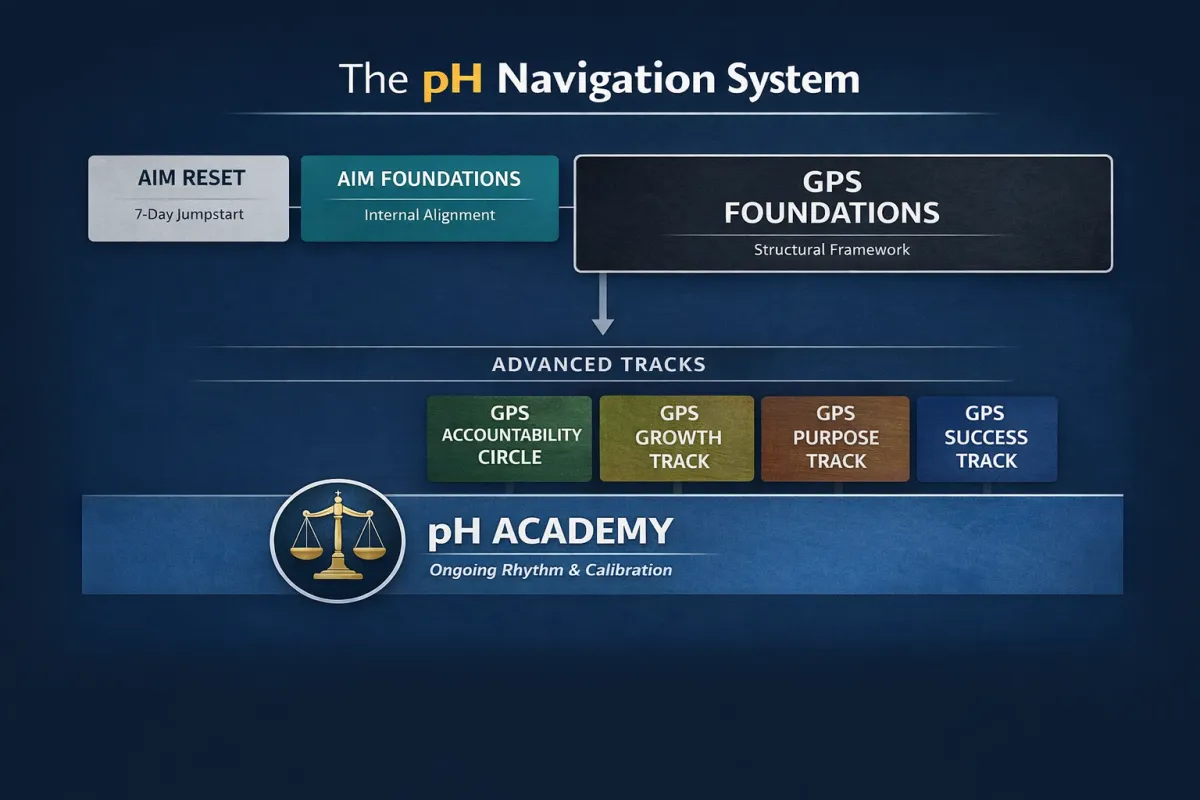 The pH Navigation System

AIM RESET
7-Day Jumpstart

AIM FOUNDATIONS
Internal Alignment

GPS FOUNDATIONS
Structural Framework

ADVANCED TRACKS

GPS ACCOUNTABILITY CIRCLE

GPS GROWTH TRACK

GPS PURPOSE TRACK

GPS SUCCESS TRACK

pH ACADEMY
Ongoing Rhythm & Calibration